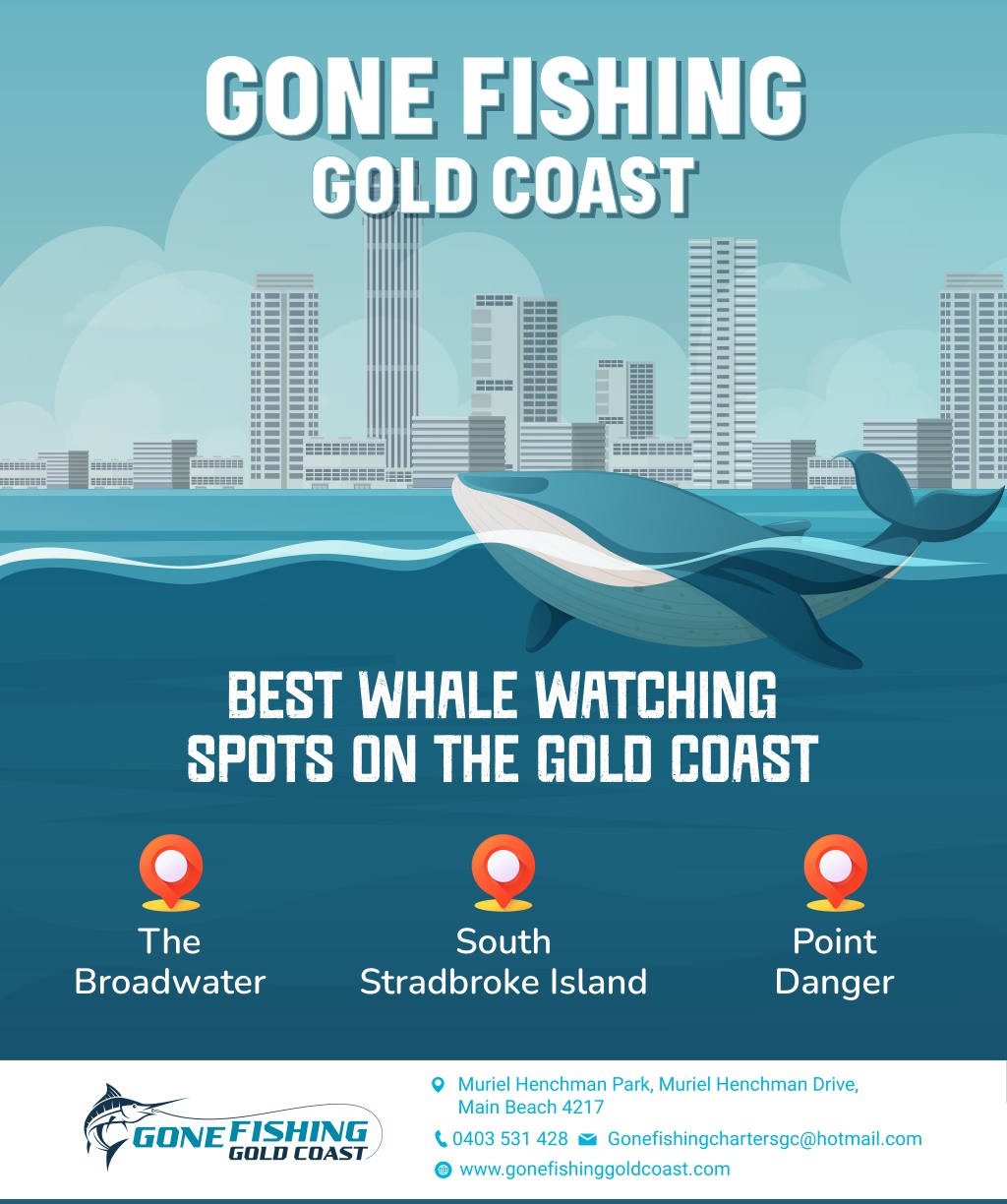 GONE FISHING
GOLD COAST

BEST WHALE WATCHING SPOTS ON THE GOLD COAST

The Broadwater

South Stradbroke Island

Point Danger

GONE FISHING GOLD COAST

Muriel Henchman Park, Muriel Henchman Drive, Main Beach 4217

0403 531 428

Gonefishingchartersgc@hotmail.com

www.gonefishinggoldcoast.com